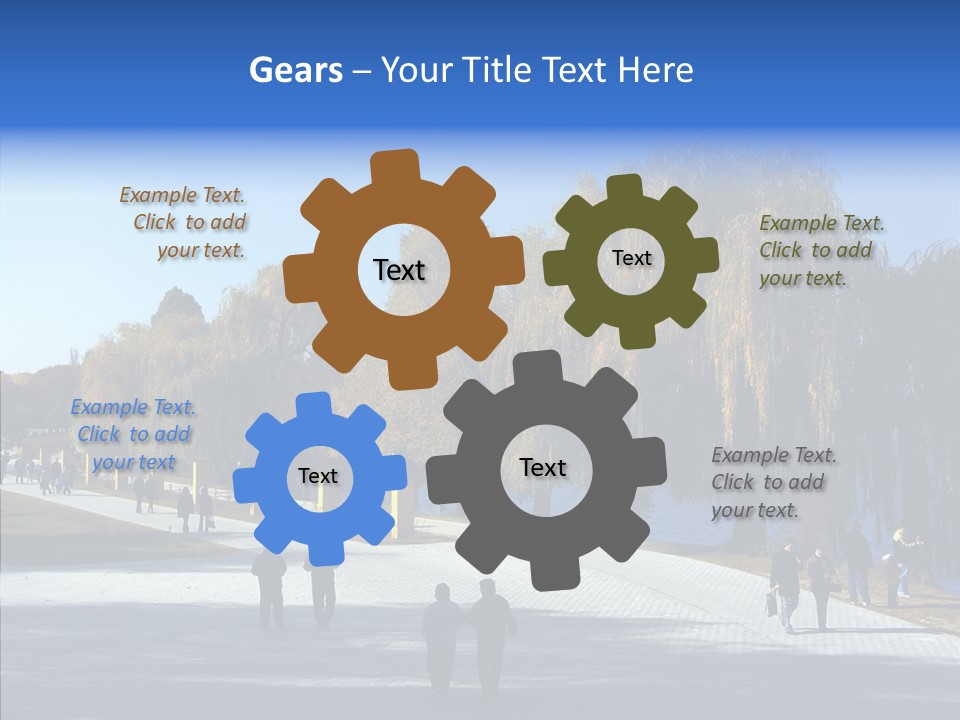 Gears – Your Title Text Here

Example Text. Click to add your text.

Text

Text

Example Text. Click to add your text.

Example Text. Click to add your text

Text

Text

Example Text. Click to add your text.